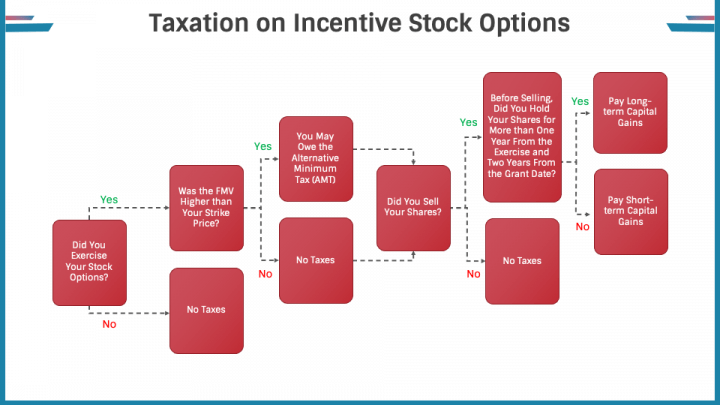 Taxation on Incentive Stock Options

Did You Exercise Your Stock Options?

Yes

Was the FMV Higher than Your Strike Price?

No

No Taxes

Yes

You May Owe the Alternative Minimum Tax (AMT)

No

No Taxes

Did You Sell Your Shares?

Yes

Before Selling, Did You Hold Your Shares for More than One Year From the Exercise and Two Years From the Grant Date?

No

No Taxes

Yes

Pay Long-term Capital Gains

No

Pay Short-term Capital Gains